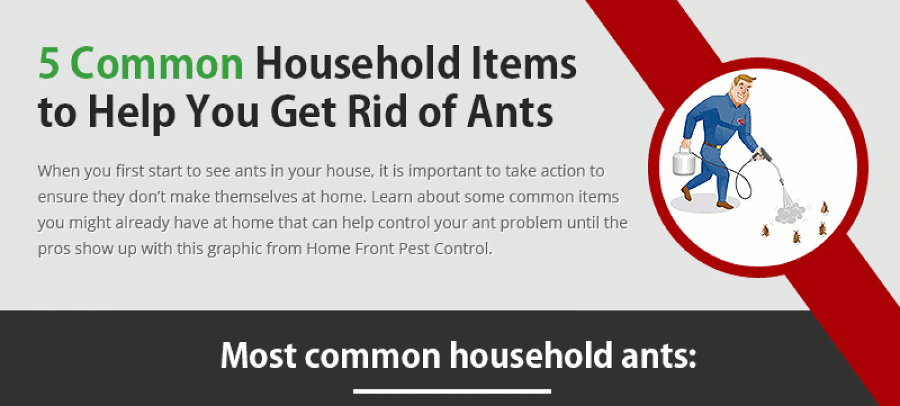 5 Common Household Items to Help You Get Rid of Ants

When you first start to see ants in your house, it is important to take action to ensure they don't make themselves at home. Learn about some common items you might already have at home that can help control your ant problem until the pros show up with this graphic from Home Front Pest Control.

Most common household ants: